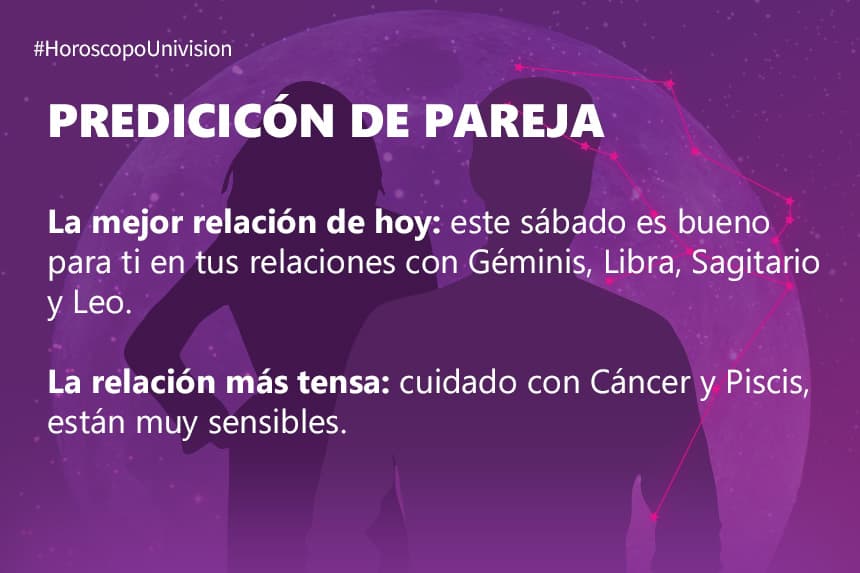 #HoroscopoUnivision

PREDICICÓN DE PAREJA

La mejor relación de hoy: este sábado es bueno para ti en tus relaciones con Géminis, Libra, Sagitario y Leo.

La relación más tensa: cuidado con Cáncer y Piscis, están muy sensibles.